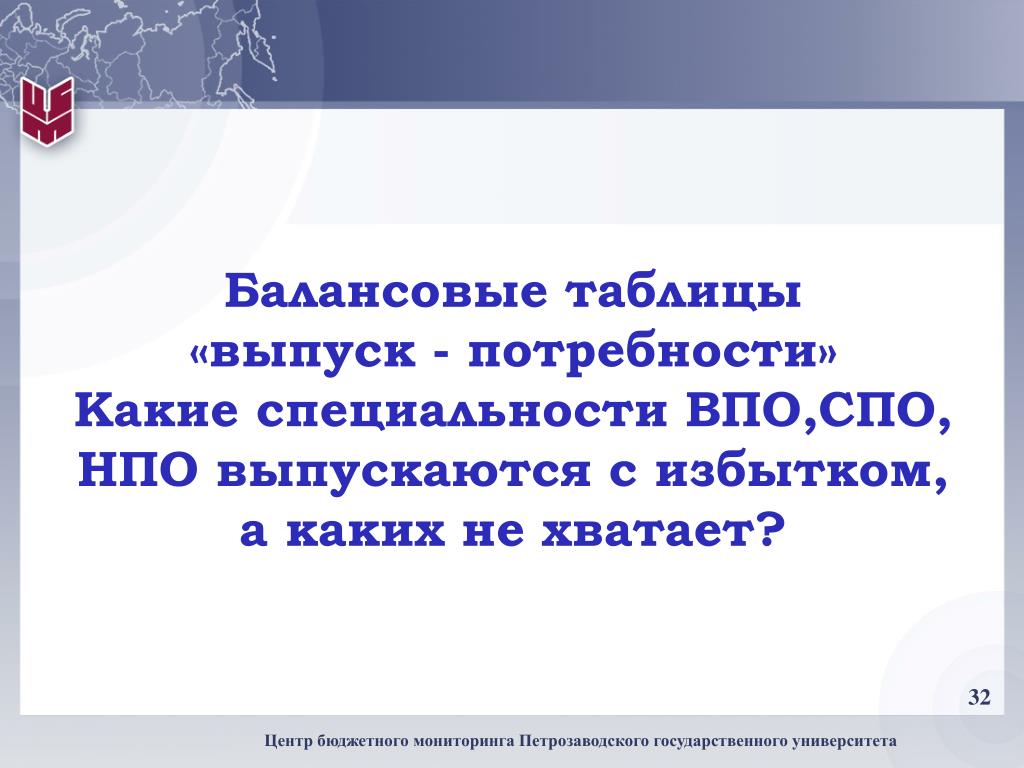 Балансовые таблицы «выпуск - потребности» Какие специальности ВПО,СПО, НПО выпускаются с избытком, а каких не хватает?

32

Центр бюджетного мониторинга Петрозаводского государственного университета